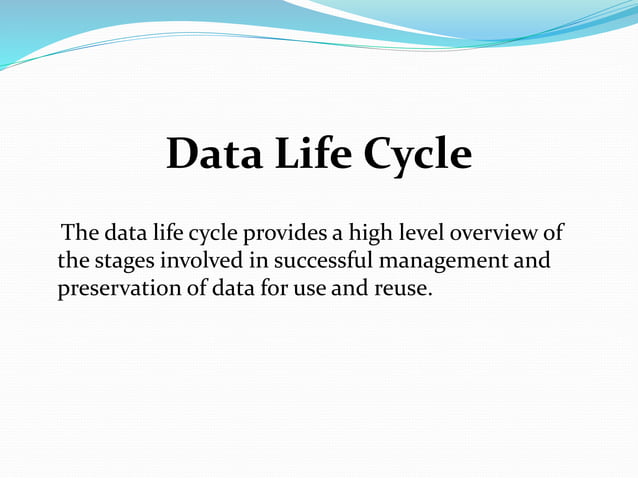 Data Life Cycle

The data life cycle provides a high level overview of the stages involved in successful management and preservation of data for use and reuse.